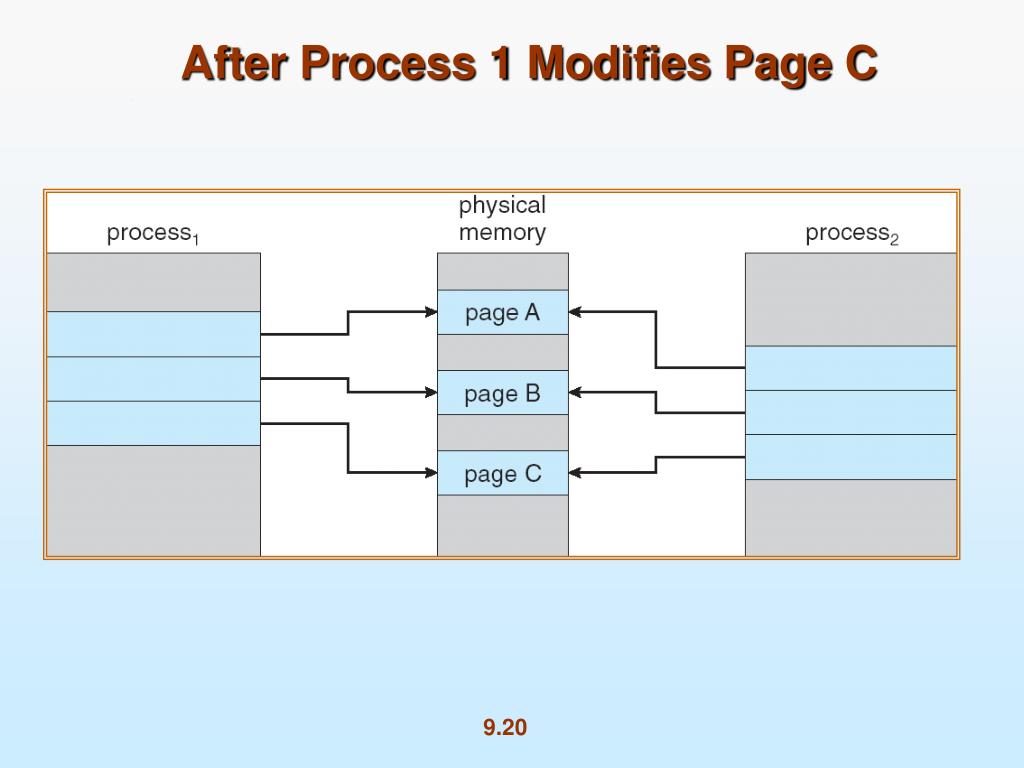 After Process 1 Modifies Page C

process$_1$

physical memory

process$_2$

page A

page B

page C

9.20